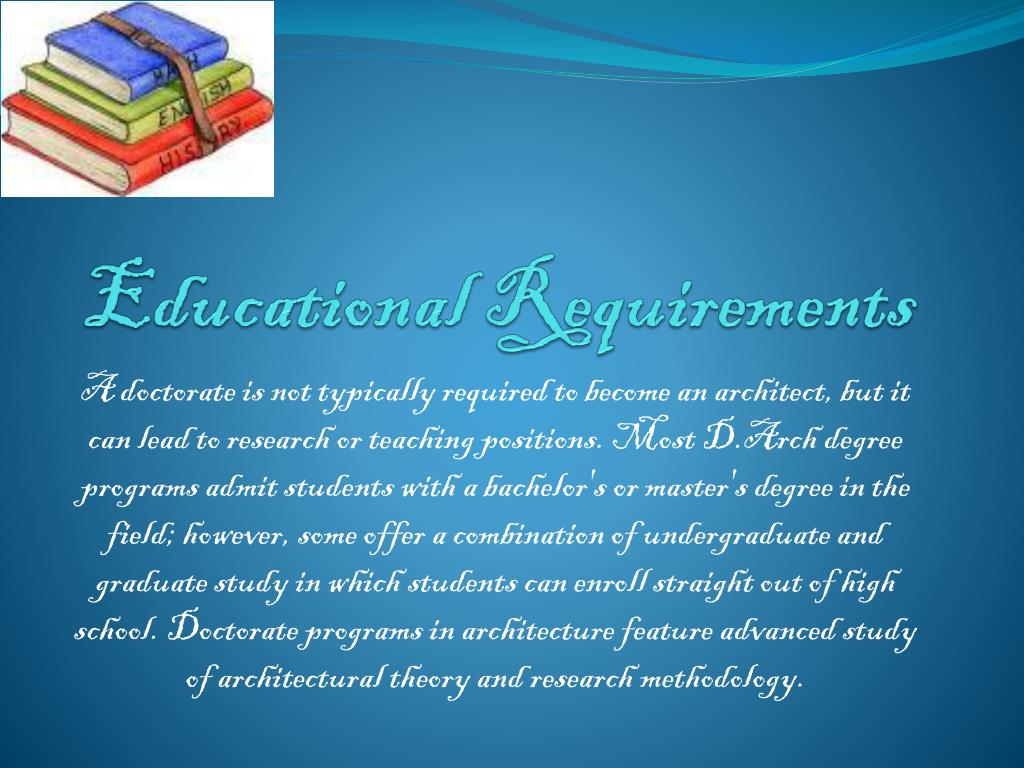 MATH
ENGLISH
HISTORY

Educational Requirements

A doctorate is not typically required to become an architect, but it can lead to research or teaching positions. Most D.Arch degree programs admit students with a bachelor's or master's degree in the field; however, some offer a combination of undergraduate and graduate study in which students can enroll straight out of high school. Doctorate programs in architecture feature advanced study of architectural theory and research methodology.